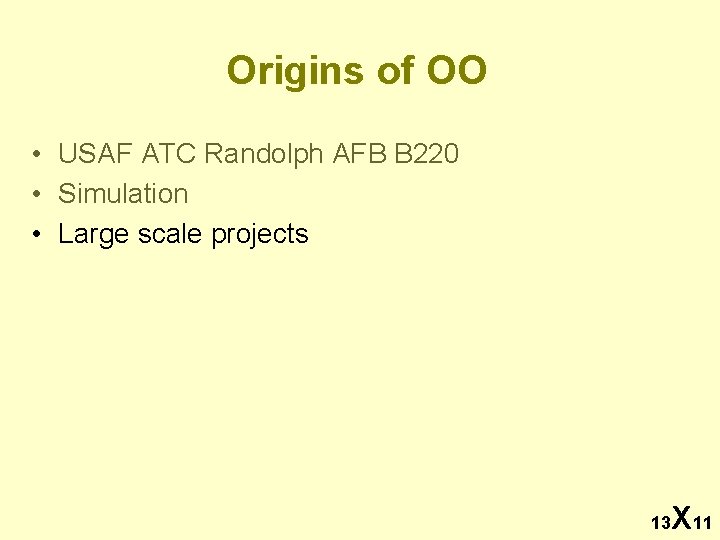 Origins of OO

• USAF ATC Randolph AFB B220
• Simulation
• Large scale projects

13X11